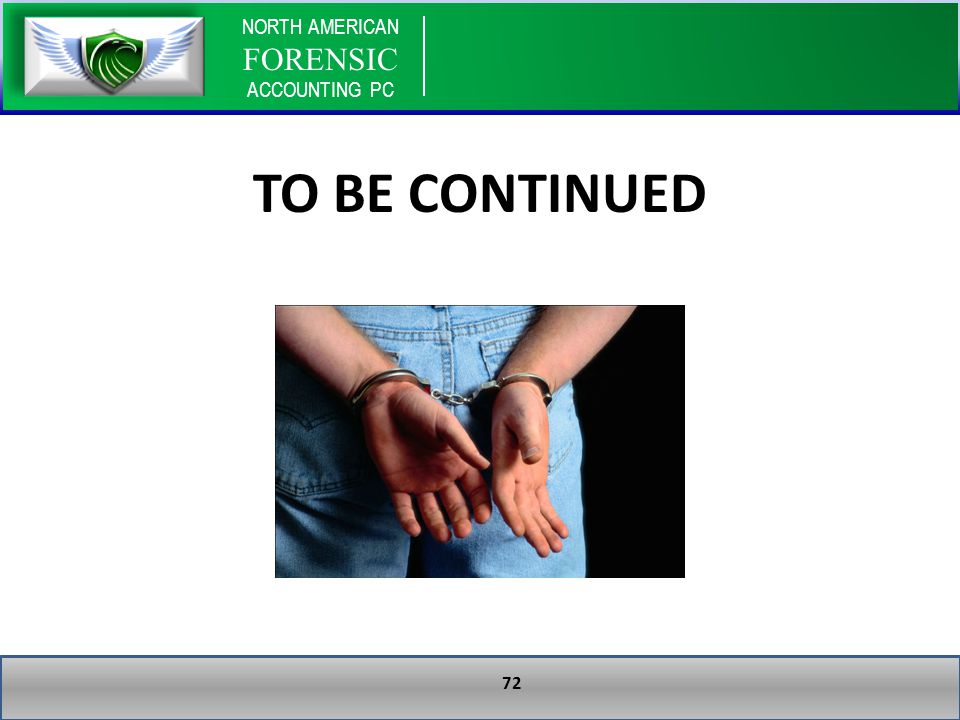 NORTH AMERICAN
FORENSIC
ACCOUNTING PC

TO BE CONTINUED

72